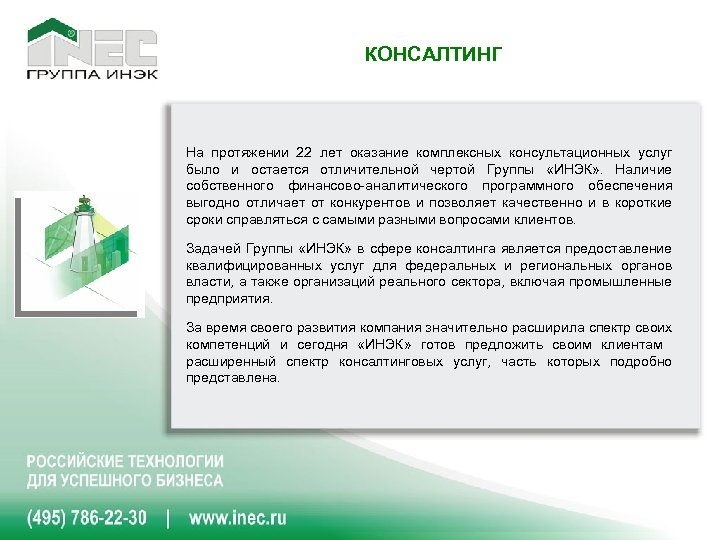 INEC
ГРУППА ИНЭК

КОНСАЛТИНГ

На протяжении 22 лет оказание комплексных консультационных услуг было и остается отличительной чертой Группы «ИНЭК». Наличие собственного финансово-аналитического программного обеспечения выгодно отличает от конкурентов и позволяет качественно и в короткие сроки справляться с самыми разными вопросами клиентов.

Задачей Группы «ИНЭК» в сфере консалтинга является предоставление квалифицированных услуг для федеральных и региональных органов власти, а также организаций реального сектора, включая промышленные предприятия.

За время своего развития компания значительно расширила спектр своих компетенций и сегодня «ИНЭК» готов предложить своим клиентам расширенный спектр консалтинговых услуг, часть которых подробно представлена.

РОССИЙСКИЕ ТЕХНОЛОГИИ
ДЛЯ УСПЕШНОГО БИЗНЕСА

(495) 786-22-30 | www.inec.ru